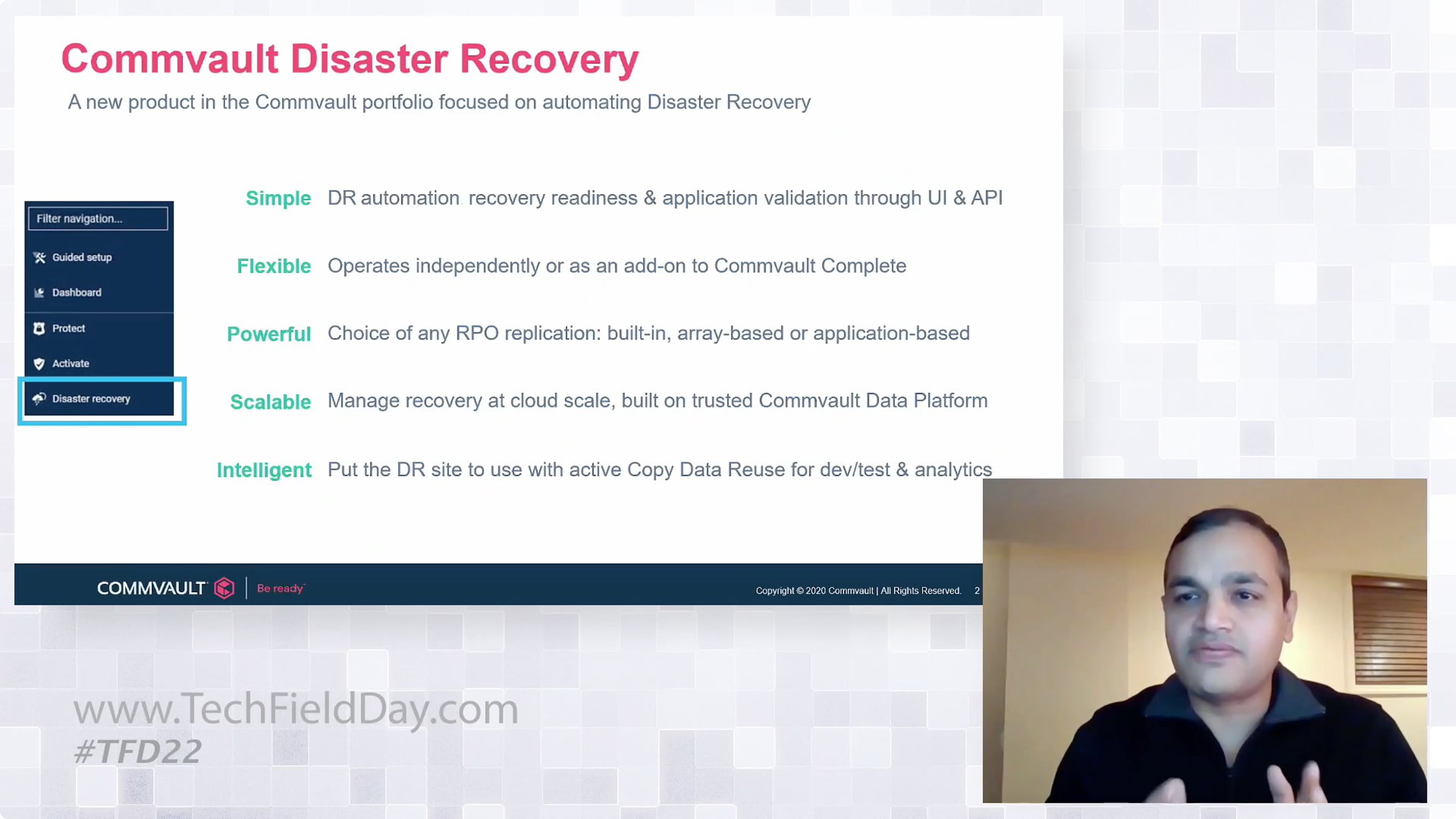 Commvault Disaster Recovery

A new product in the Commvault portfolio focused on automating Disaster Recovery

Filter navigation...

Guided setup

Dashboard

Protect

Activate

Disaster recovery

Simple DR automation, recovery readiness & application validation through UI & API

Flexible Operates independently or as an add-on to Commvault Complete

Powerful Choice of any RPO replication: built-in, array-based or application-based

Scalable Manage recovery at cloud scale, built on trusted Commvault Data Platform

Intelligent Put the DR site to use with active Copy Data Reuse for dev/test & analytics

COMMVAULT | Be ready

Copyright © 2020 Commvault | All Rights Reserved. 2

www.TechFieldDay.com
#TFD22